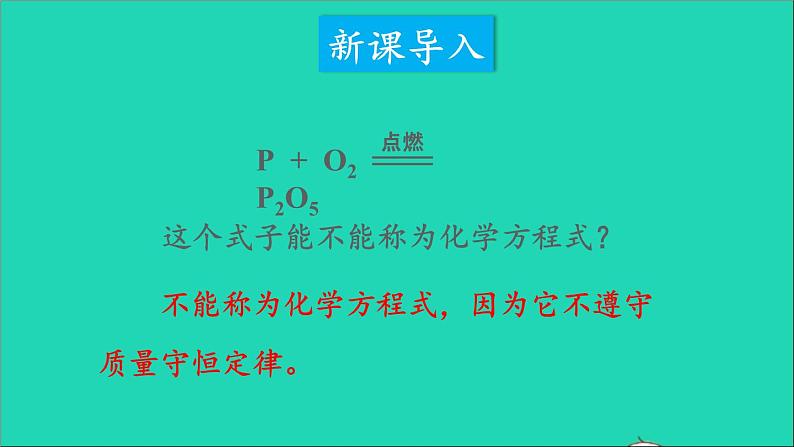 新课导入

$P + O_2 \xlongequal{点燃} P_2O_5$

这个式子能不能称为化学方程式？

不能称为化学方程式，因为它不遵守质量守恒定律。